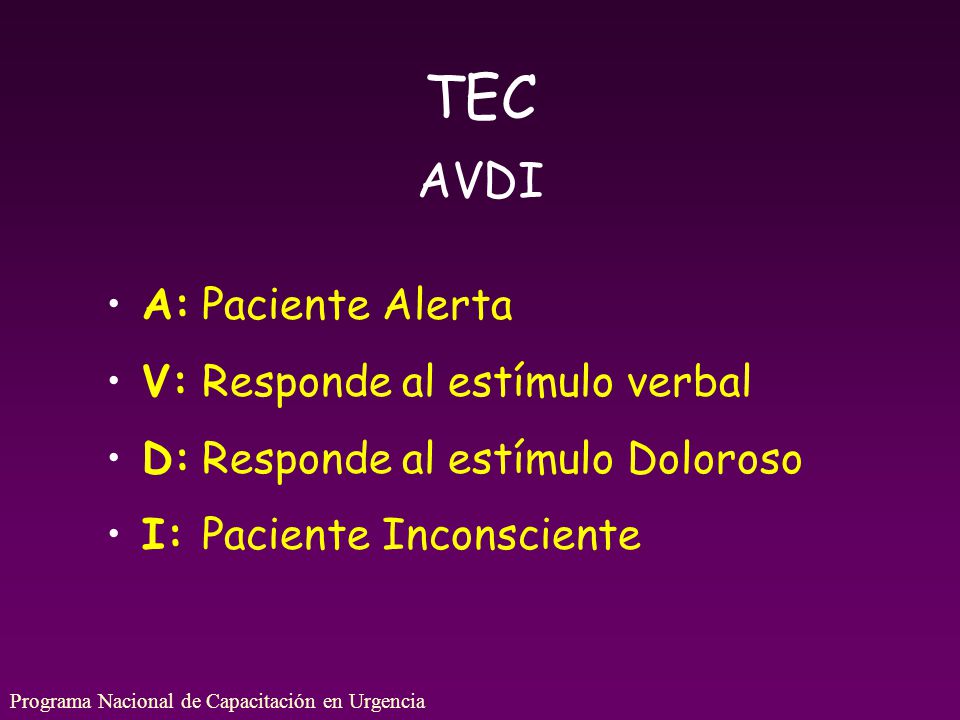 TEC
AVDI

• A: Paciente Alerta
• V: Responde al estímulo verbal
• D: Responde al estímulo Doloroso
• I: Paciente Inconsciente

Programa Nacional de Capacitación en Urgencia